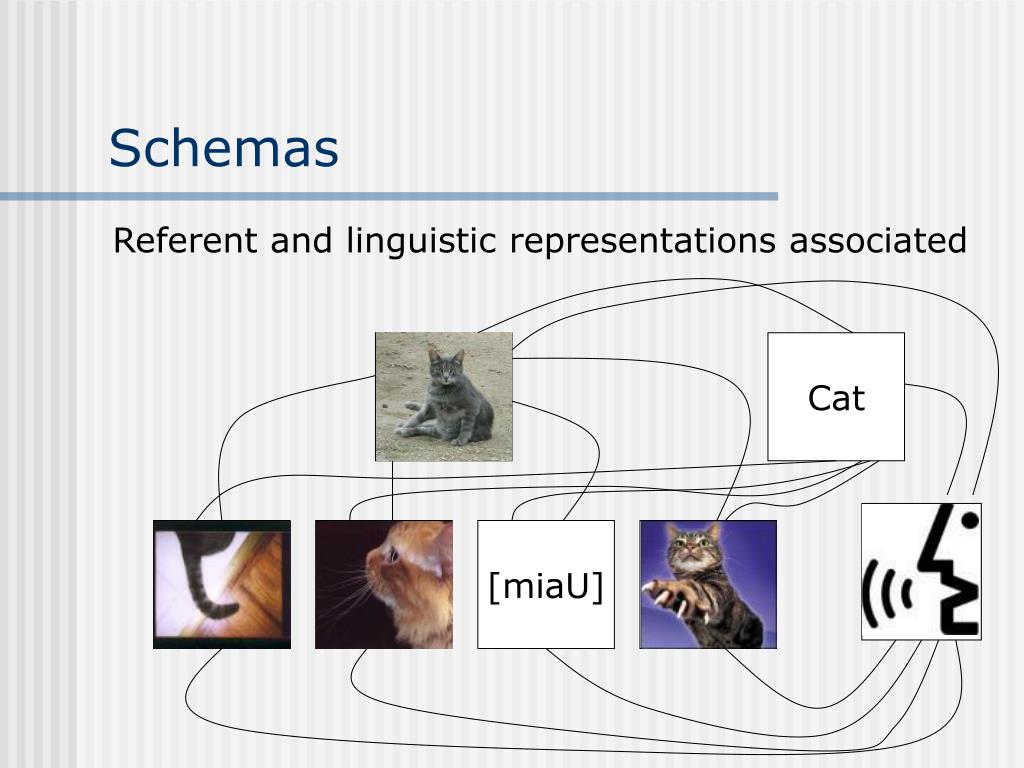 Schemas

Referent and linguistic representations associated

Cat

[miaU]